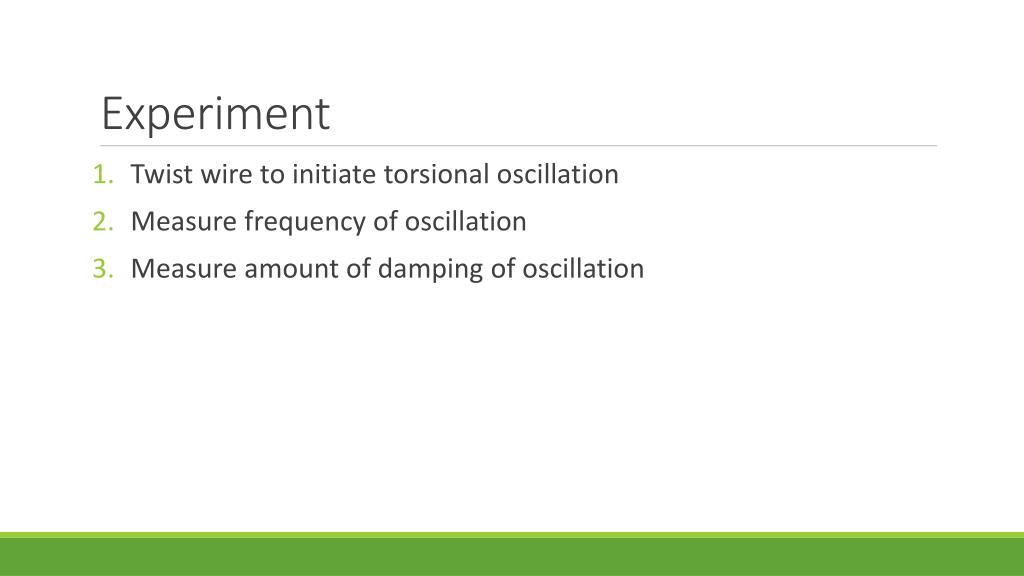 Experiment

1. Twist wire to initiate torsional oscillation
2. Measure frequency of oscillation
3. Measure amount of damping of oscillation